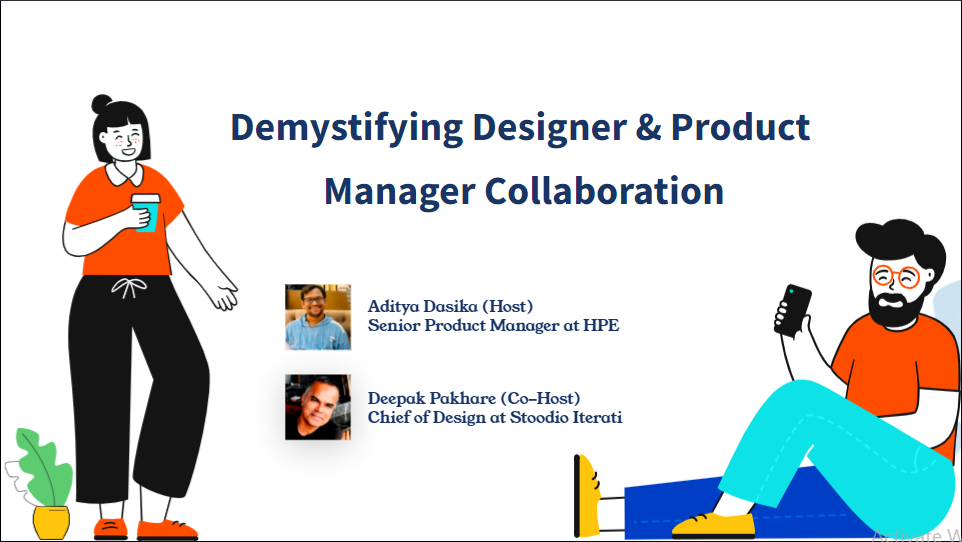 Demystifying Designer & Product Manager Collaboration

Aditya Dasika (Host)
Senior Product Manager at HPE

Deepak Pakhare (Co-Host)
Chief of Design at Stoodio Iterati

Activate W